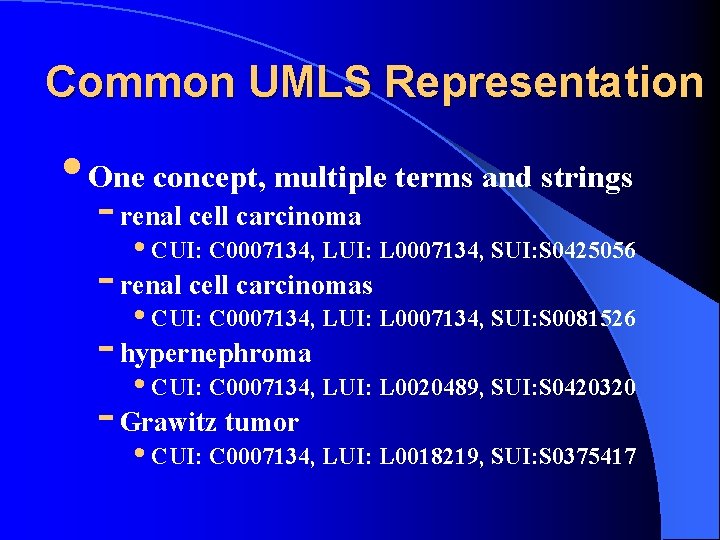 Common UMLS Representation

• One concept, multiple terms and strings
- renal cell carcinoma
• CUI: C0007134, LUI: L0007134, SUI:S0425056
- renal cell carcinomas
• CUI: C0007134, LUI: L0007134, SUI:S0081526
- hypernephroma
• CUI: C0007134, LUI: L0020489, SUI:S0420320
- Grawitz tumor
• CUI: C0007134, LUI: L0018219, SUI:S0375417